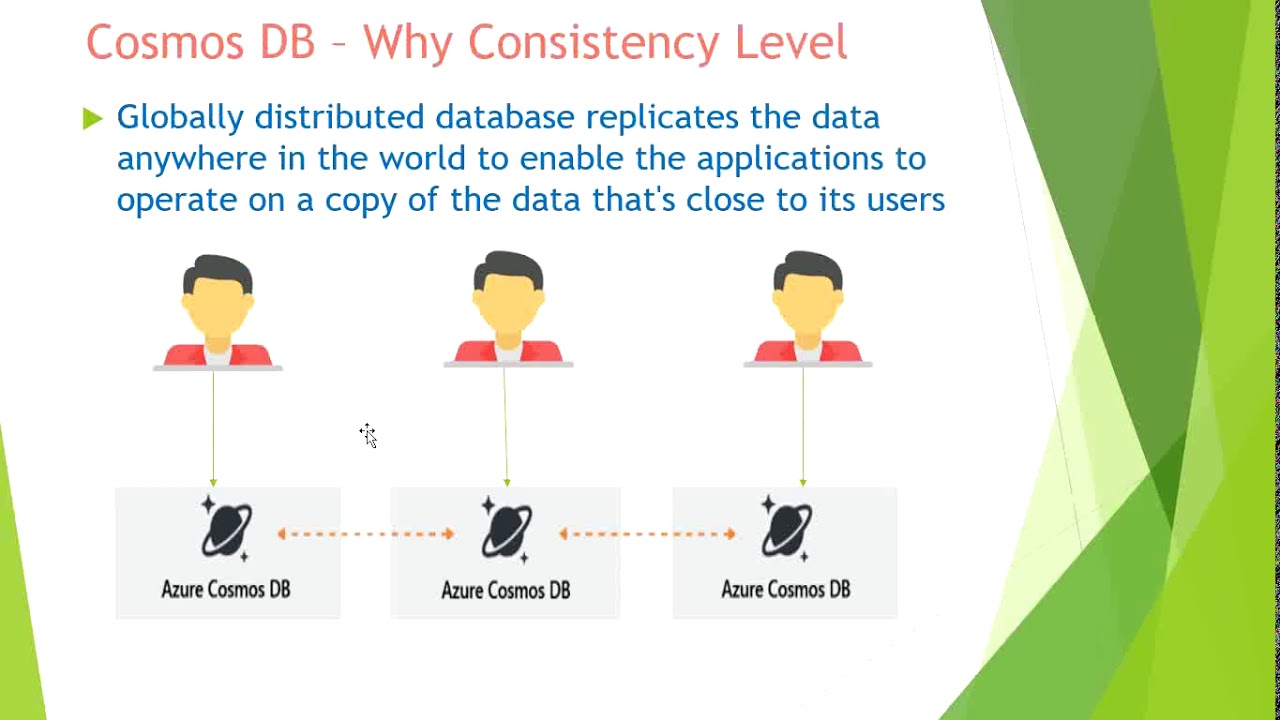 Cosmos DB – Why Consistency Level

Globally distributed database replicates the data anywhere in the world to enable the applications to operate on a copy of the data that's close to its users

Azure Cosmos DB

Azure Cosmos DB

Azure Cosmos DB